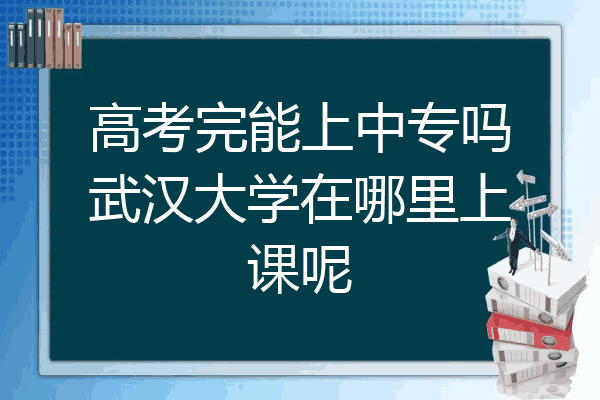 高考完能上中专吗武汉大学在哪里上课呢